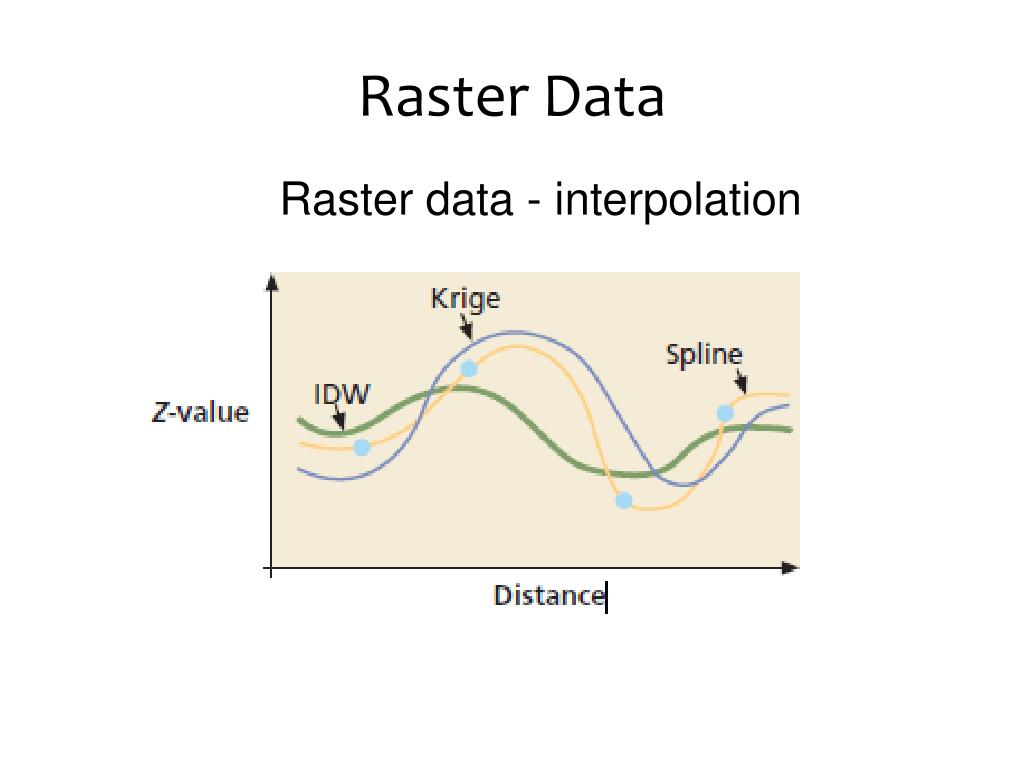 Raster Data

Raster data - interpolation

Krige

Spline

IDW

Z-value

Distance